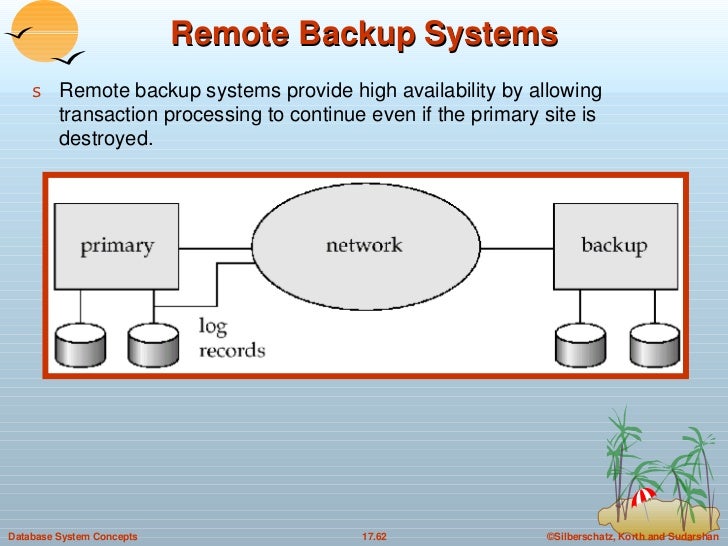 Remote Backup Systems

s Remote backup systems provide high availability by allowing transaction processing to continue even if the primary site is destroyed.

primary

network

backup

log records

Database System Concepts

17.62

©Silberschatz, Korth and Sudarshan